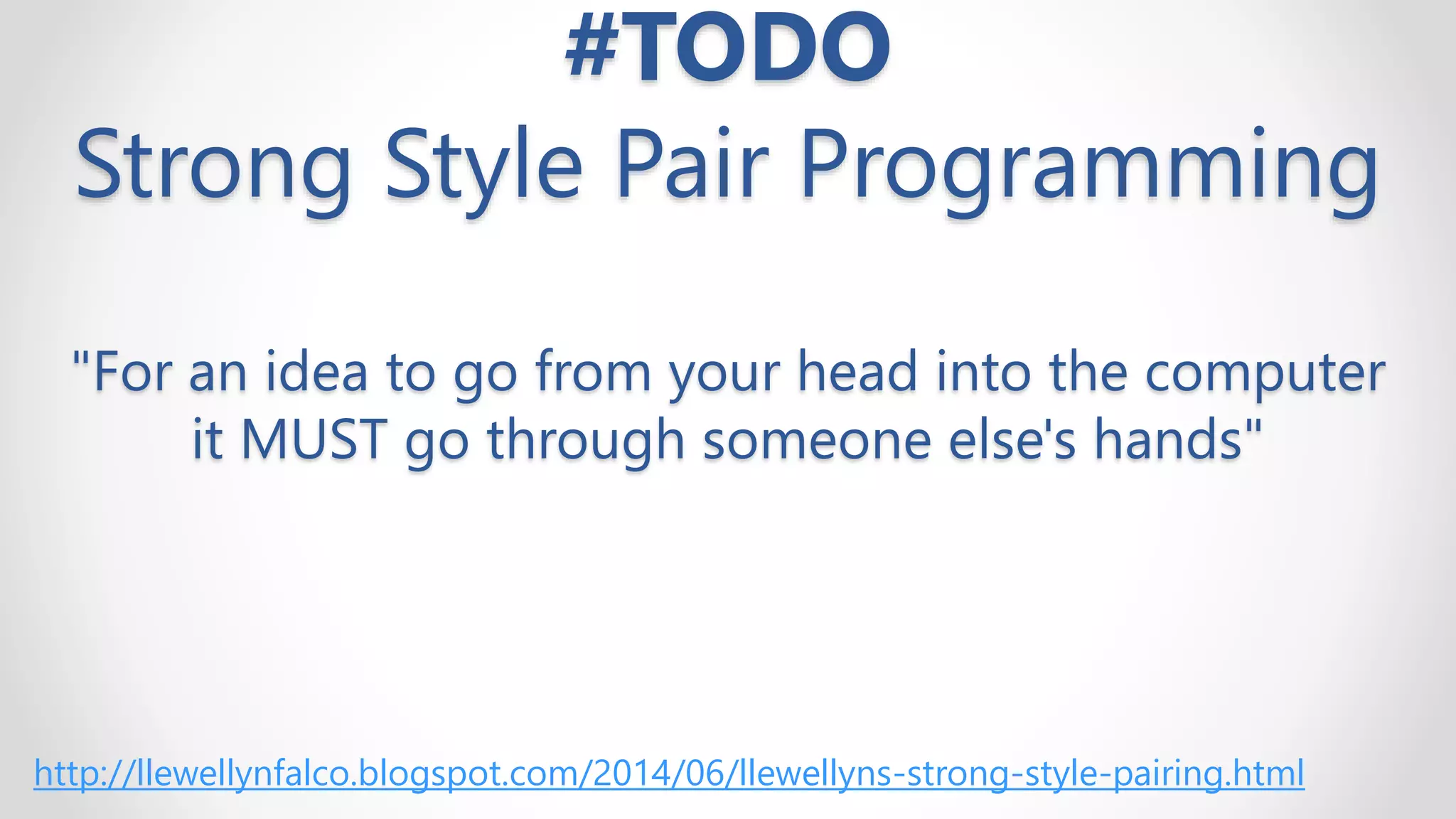 #TODO
Strong Style Pair Programming

"For an idea to go from your head into the computer it MUST go through someone else's hands"

http://llewellynfalco.blogspot.com/2014/06/llewellyns-strong-style-pairing.html